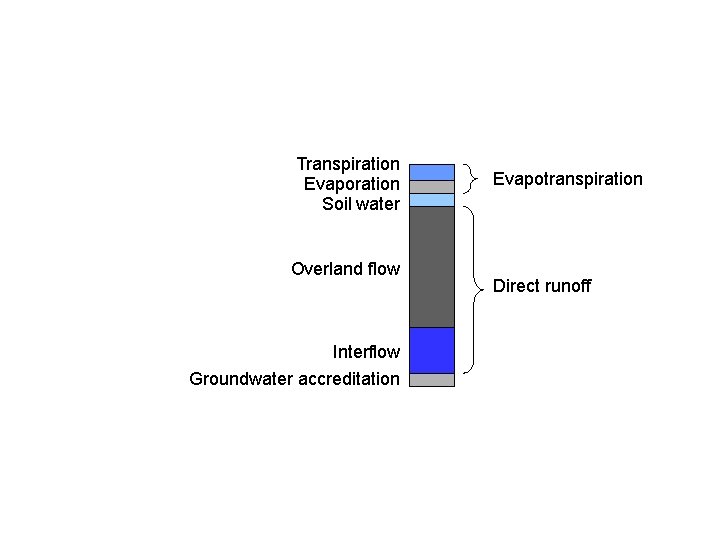 Transpiration
Evaporation
Soil water
Overland flow
Interflow
Groundwater accreditation

Evapotranspiration
Direct runoff